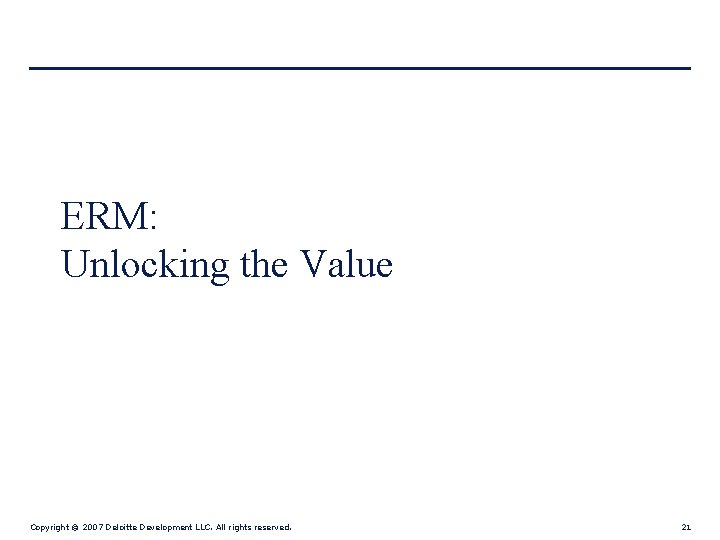 ERM:
Unlocking the Value

Copyright © 2007 Deloitte Development LLC. All rights reserved.

21